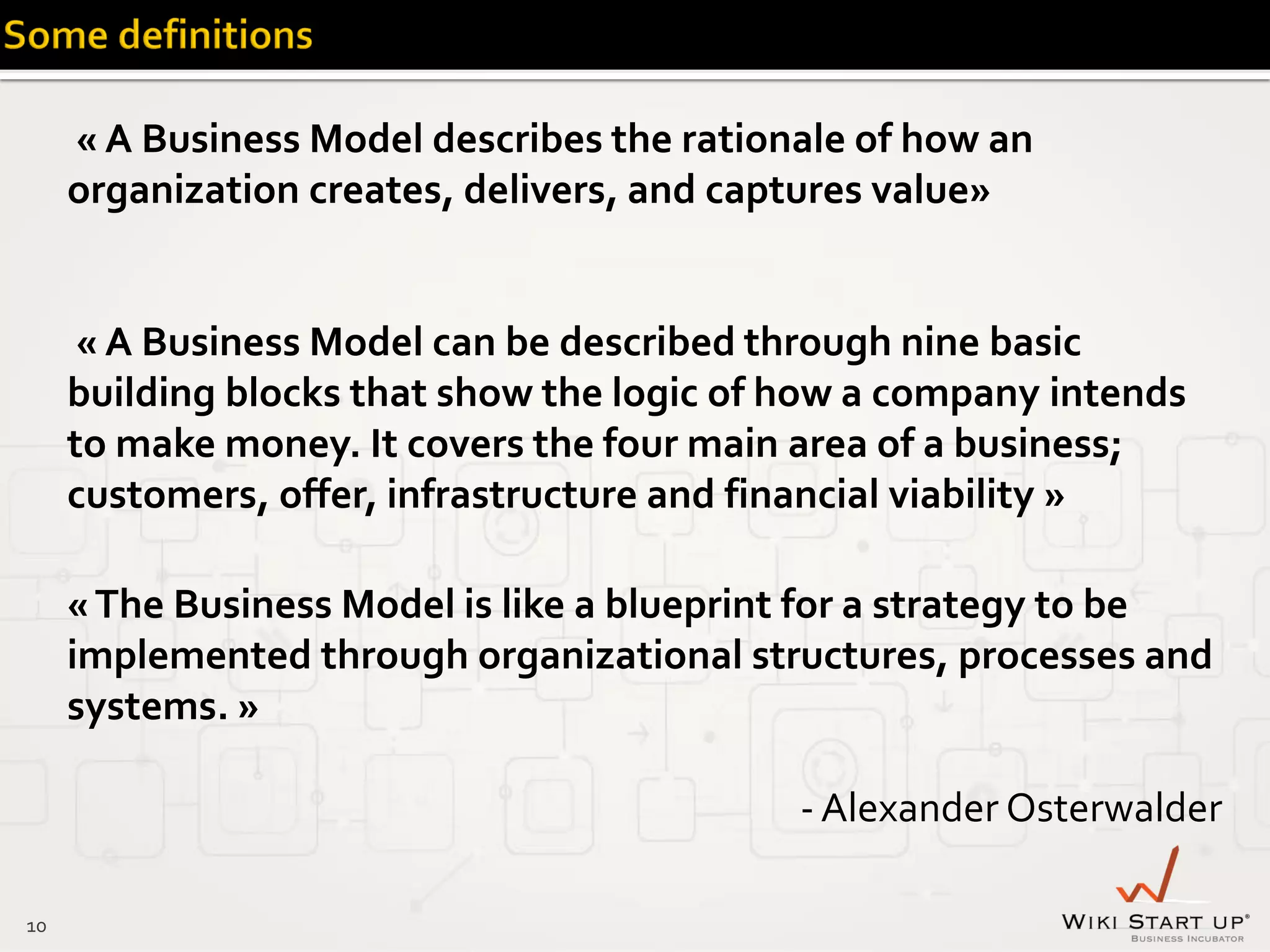 Some definitions

« A Business Model describes the rationale of how an organization creates, delivers, and captures value»

« A Business Model can be described through nine basic building blocks that show the logic of how a company intends to make money. It covers the four main area of a business; customers, offer, infrastructure and financial viability »

« The Business Model is like a blueprint for a strategy to be implemented through organizational structures, processes and systems. »

- Alexander Osterwalder

10

WIKI START UP®
BUSINESS INCUBATOR